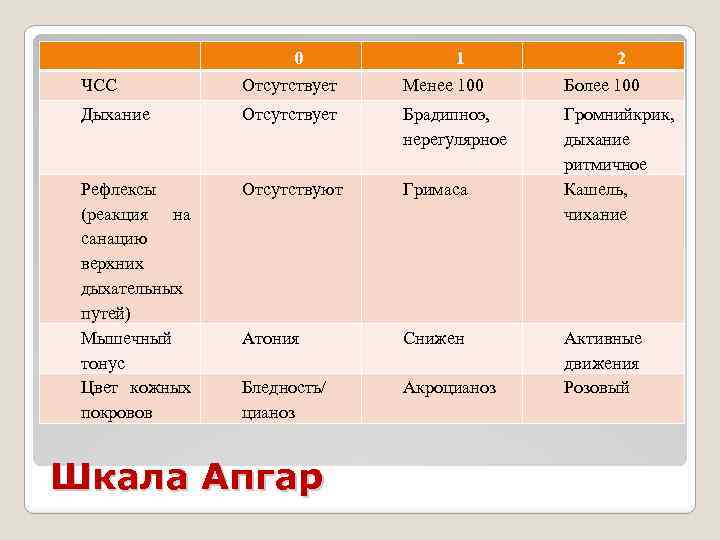 |  | 0 | 1 | 2 |
|---|---|---|---|
| ЧСС | Отсутствует | Менее 100 | Более 100 |
| Дыхание | Отсутствует | Брадипноэ, нерегулярное | Громнийкрик, дыхание ритмичное |
| Рефлексы (реакция на санацию верхних дыхательных путей) | Отсутствуют | Гримаса | Кашель, чихание |
| Мышечный тонус | Атония | Снижен | Активные движения |
| Цвет кожных покровов | Бледность/ цианоз | Акроцианоз | Розовый |

Шкала Апгар